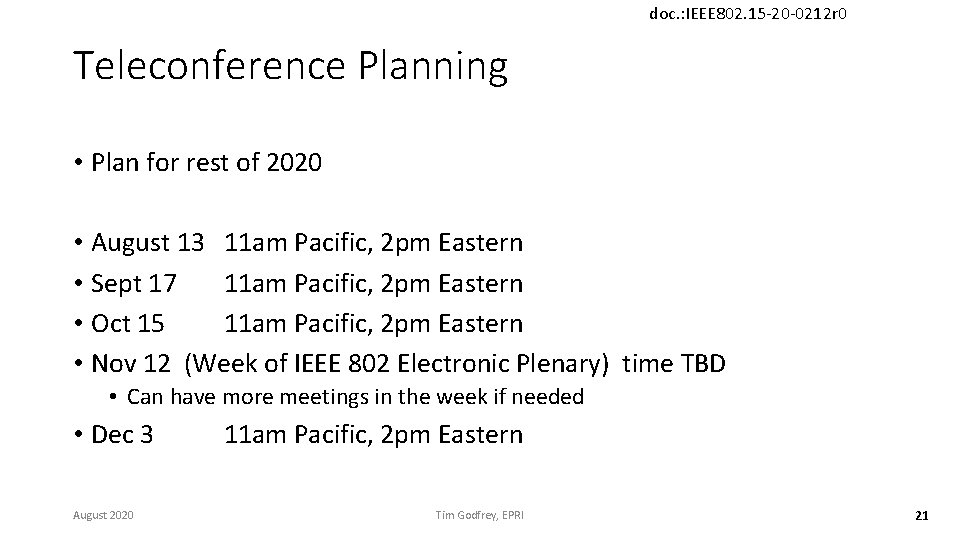 doc.:IEEE802.15-20-0212r0

Teleconference Planning

• Plan for rest of 2020

• August 13 11am Pacific, 2pm Eastern
• Sept 17 11am Pacific, 2pm Eastern
• Oct 15 11am Pacific, 2pm Eastern
• Nov 12 (Week of IEEE 802 Electronic Plenary) time TBD
  • Can have more meetings in the week if needed
• Dec 3 11am Pacific, 2pm Eastern

August 2020

Tim Godfrey, EPRI

21